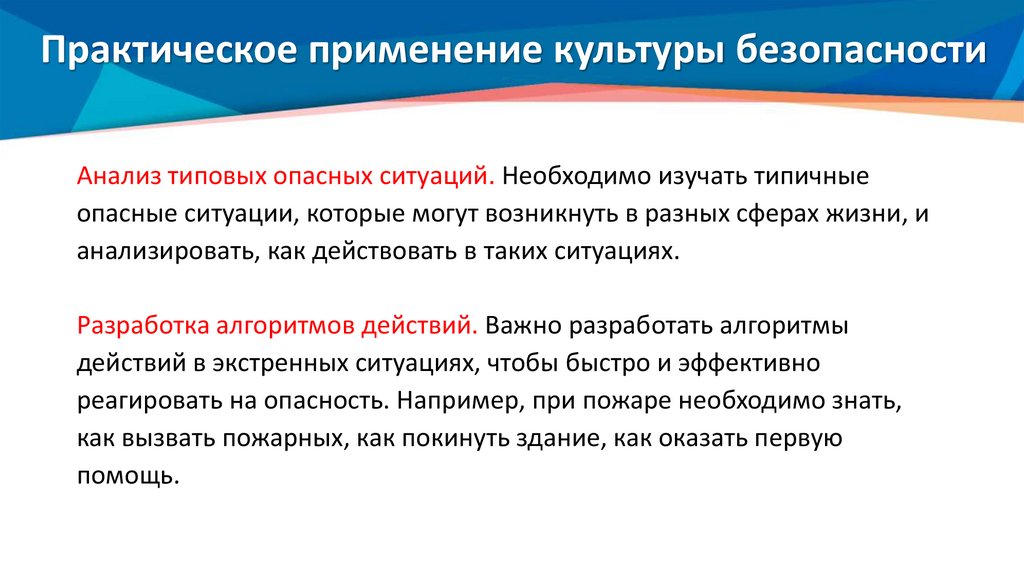 Практическое применение культуры безопасности

Анализ типовых опасных ситуаций. Необходимо изучать типичные опасные ситуации, которые могут возникнуть в разных сферах жизни, и анализировать, как действовать в таких ситуациях.

Разработка алгоритмов действий. Важно разработать алгоритмы действий в экстренных ситуациях, чтобы быстро и эффективно реагировать на опасность. Например, при пожаре необходимо знать, как вызвать пожарных, как покинуть здание, как оказать первую помощь.